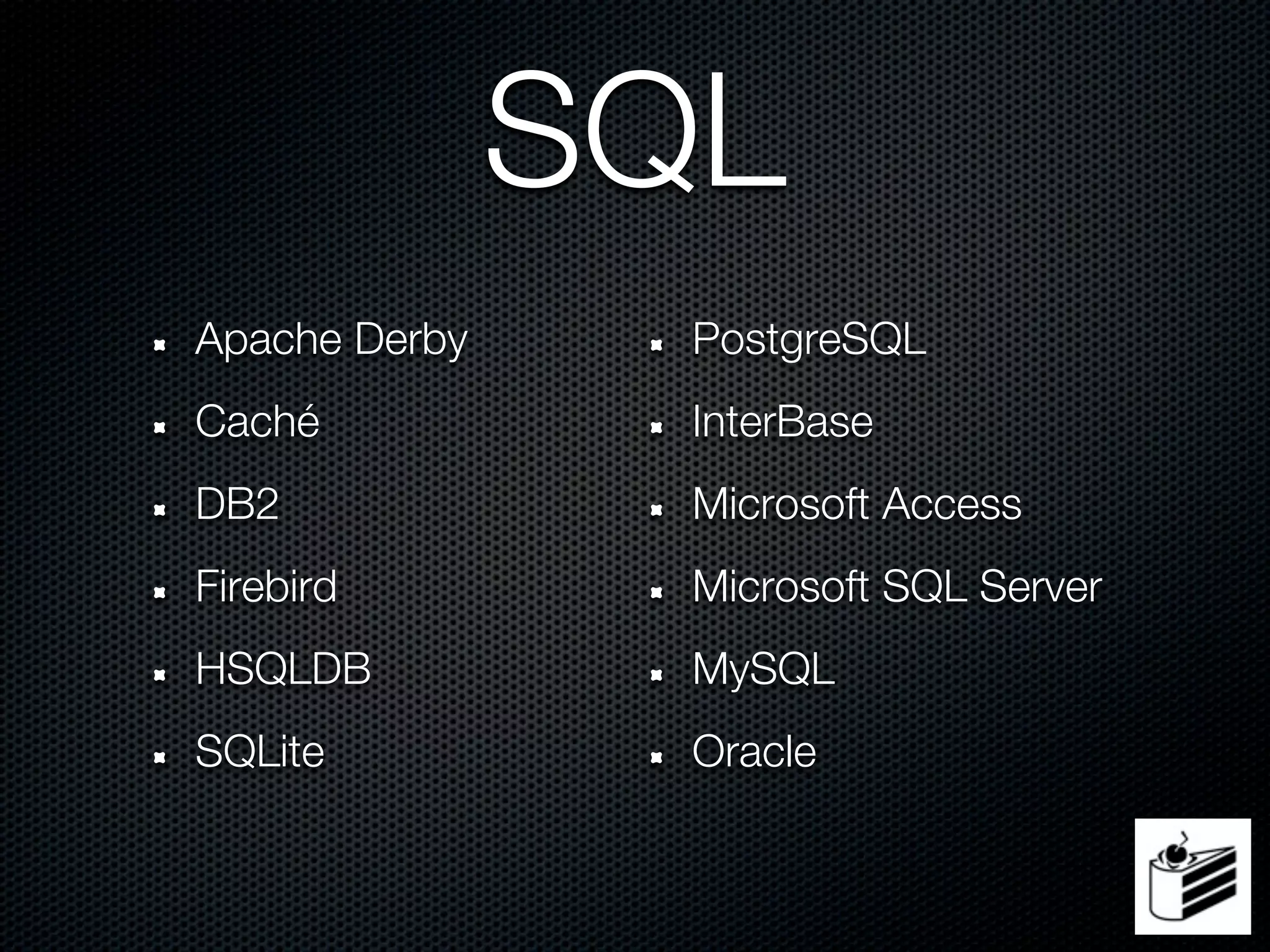 SQL

- Apache Derby
- Caché
- DB2
- Firebird
- HSQLDB
- SQLite

- PostgreSQL
- InterBase
- Microsoft Access
- Microsoft SQL Server
- MySQL
- Oracle